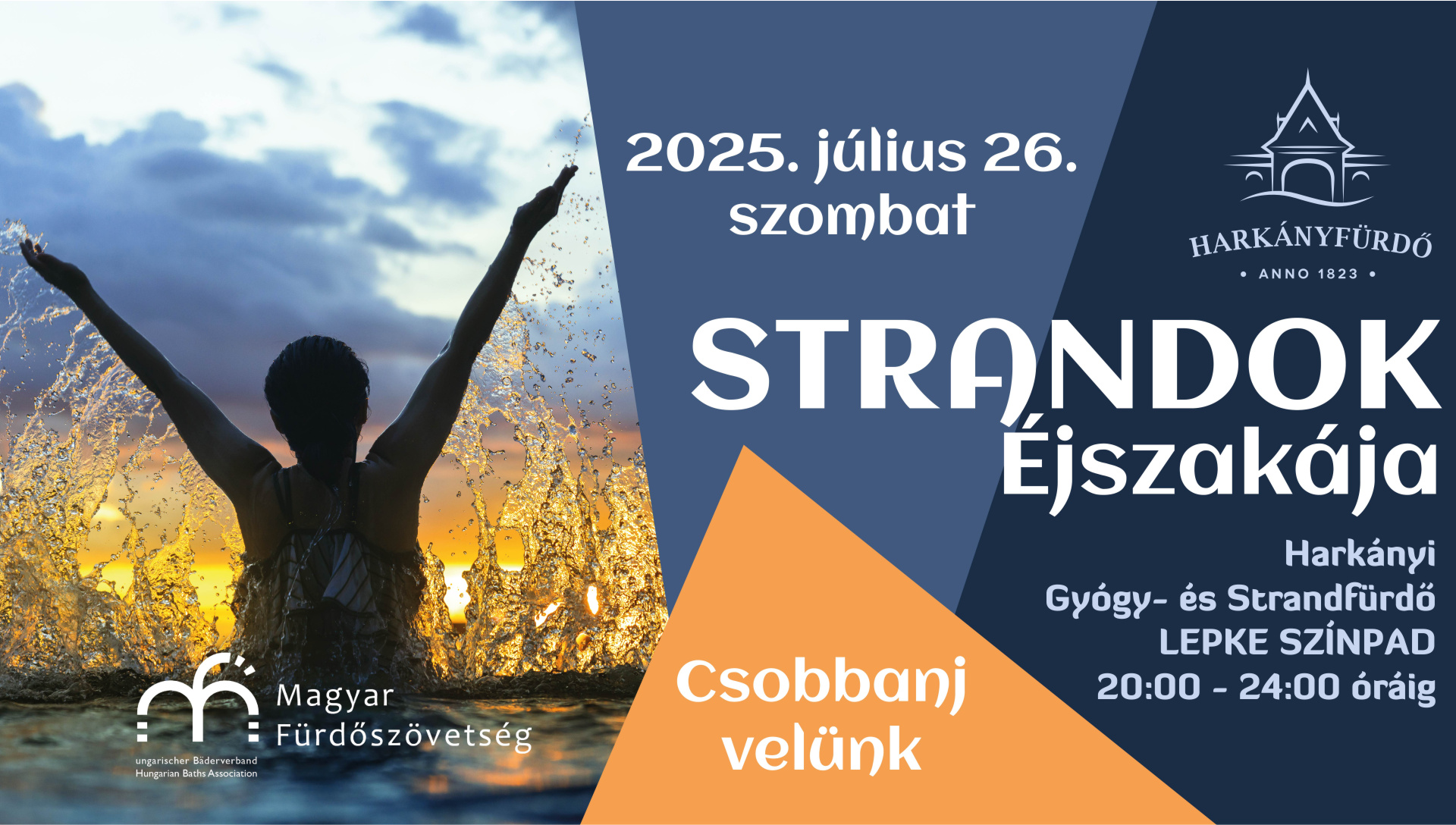 2025. július 26.
szombat

HARKÁNYFÜRDŐ
• ANNO 1823 •

STRANDOK
Éjszakája

Harkányi
Gyógy- és Strandfürdő
LEPKE SZÍNPAD
20:00 - 24:00 óráig

Csobbanj
velünk

Magyar
Fürdőszövetség
ungarischer Bäderverband
Hungarian Baths Association